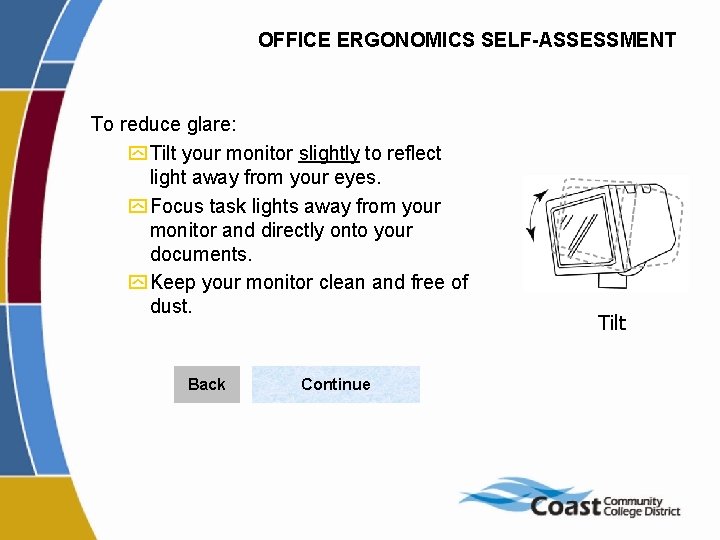 OFFICE ERGONOMICS SELF-ASSESSMENT

To reduce glare:

Tilt your monitor slightly to reflect light away from your eyes.

Focus task lights away from your monitor and directly onto your documents.

Keep your monitor clean and free of dust.

Tilt

Back

Continue

Coast Community College District